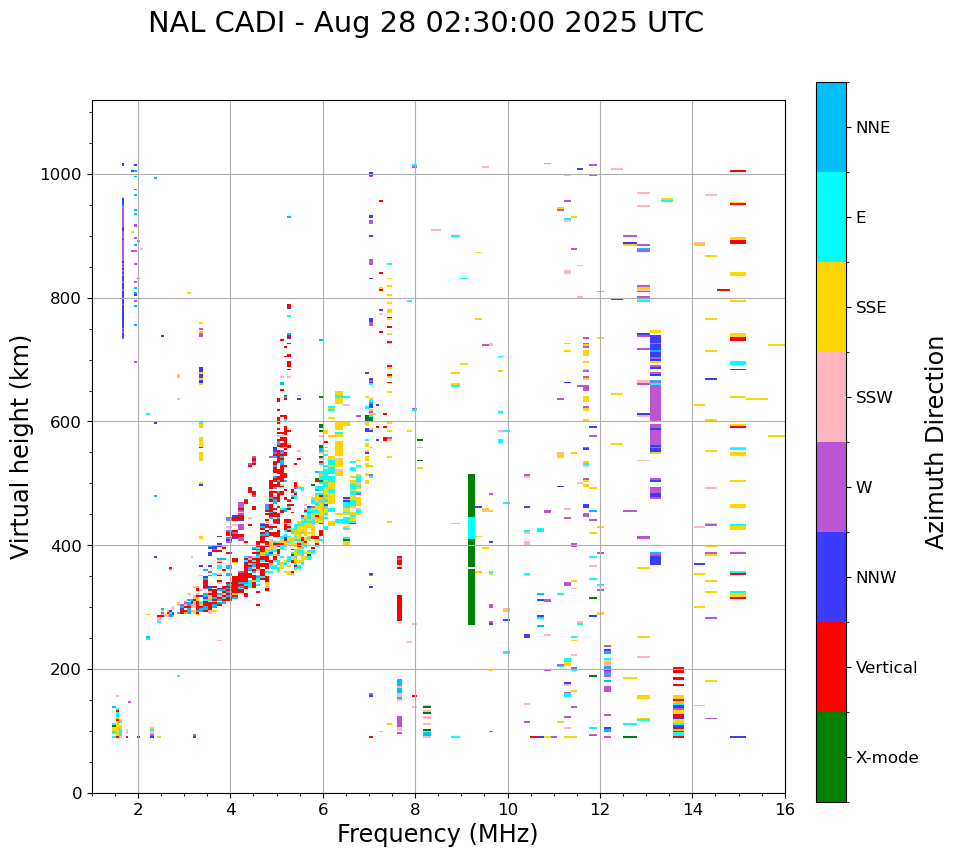 NAL CADI - Aug 28 02:30:00 2025 UTC

Virtual height (km)

1000
800
600
400
200
0

2
4
6
8
10
12
14
16

Frequency (MHz)

NNE
E
SSE
SSW
W
NNW
Vertical
X-mode

Azimuth Direction